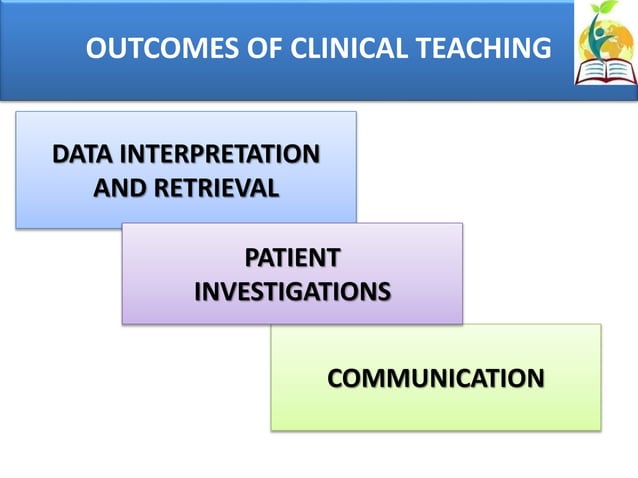 OUTCOMES OF CLINICAL TEACHING

DATA INTERPRETATION AND RETRIEVAL

PATIENT INVESTIGATIONS

COMMUNICATION